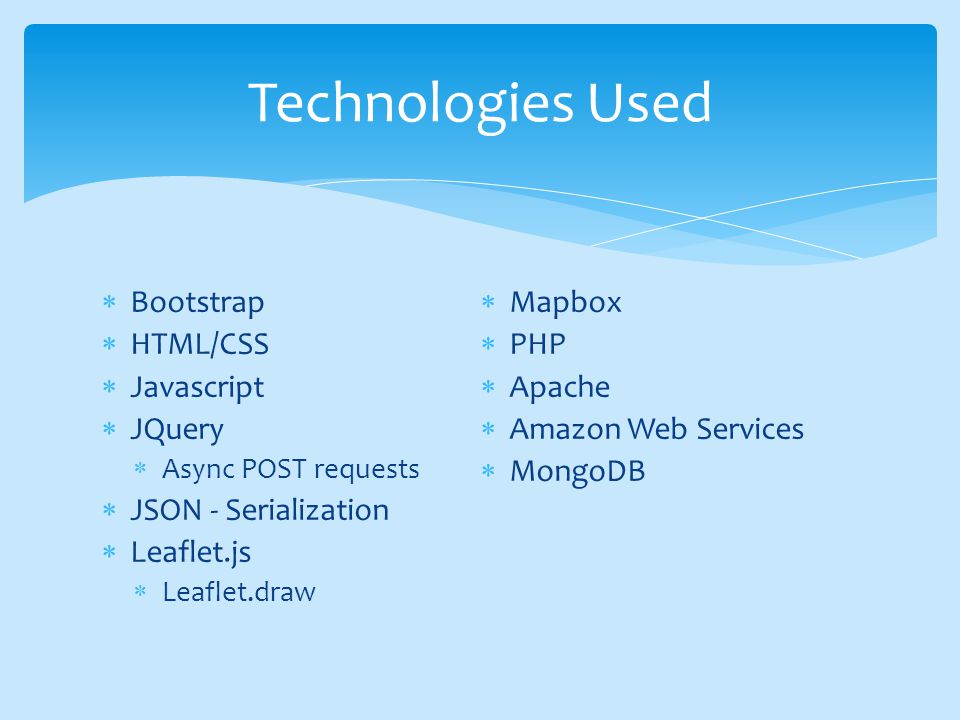 Technologies Used

* Bootstrap
* HTML/CSS
* Javascript
* JQuery
  * Async POST requests
* JSON - Serialization
* Leaflet.js
  * Leaflet.draw

* Mapbox
* PHP
* Apache
* Amazon Web Services
* MongoDB